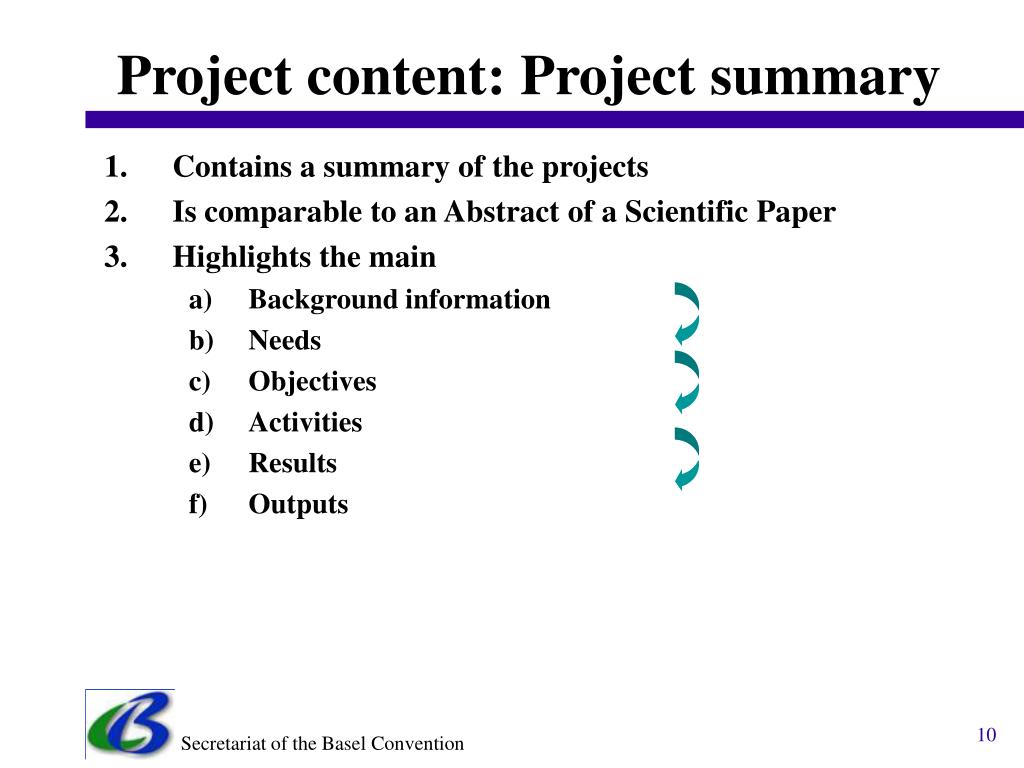 Project content: Project summary

1. Contains a summary of the projects
2. Is comparable to an Abstract of a Scientific Paper
3. Highlights the main
a) Background information
b) Needs
c) Objectives
d) Activities
e) Results
f) Outputs

Secretariat of the Basel Convention

10